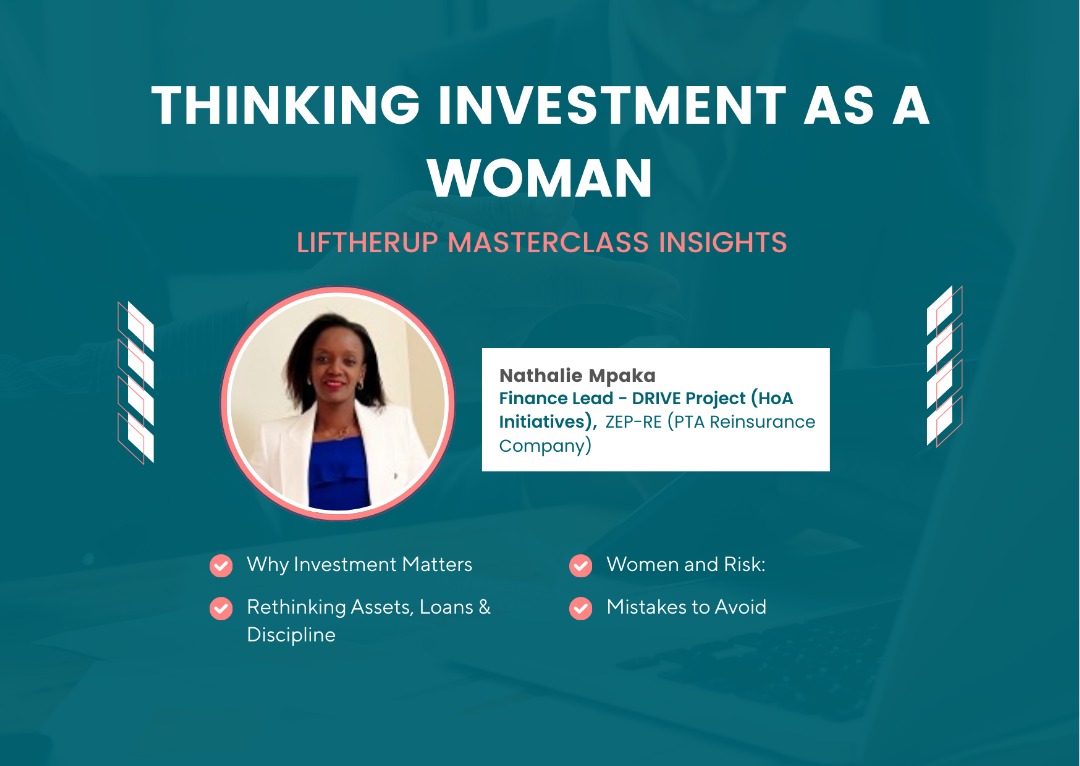 THINKING INVESTMENT AS A WOMAN

LIFTHERUP MASTERCLASS INSIGHTS

Nathalie Mpaka
Finance Lead - DRIVE Project (HoA Initiatives), ZEP-RE (PTA Reinsurance Company)

Why Investment Matters

Rethinking Assets, Loans & Discipline

Women and Risk:

Mistakes to Avoid